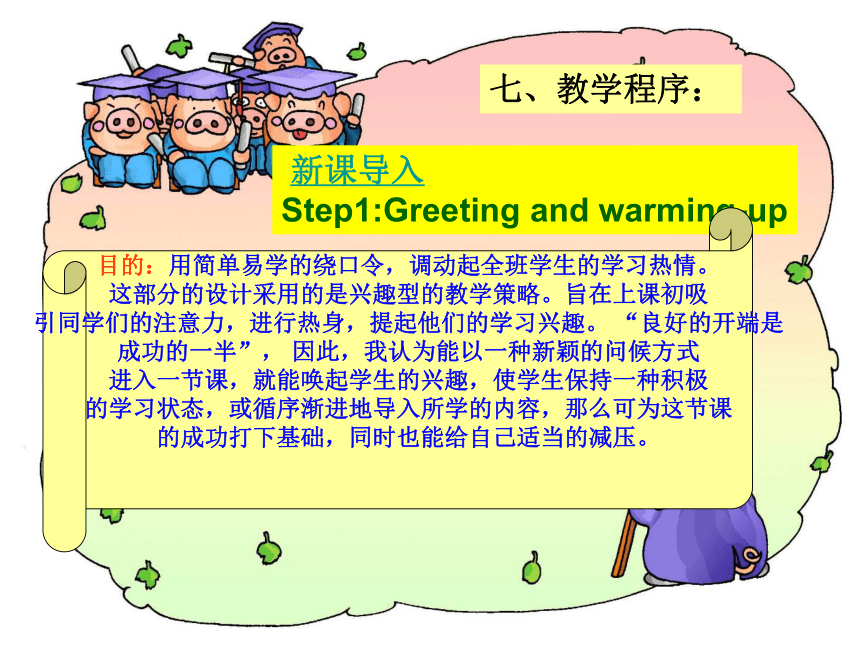 七、教学程序：

新课导入
Step1:Greeting and warming up

目的：用简单易学的绕口令，调动起全班学生的学习热情。这部分的设计采用的是兴趣型的教学策略。旨在上课初吸引同学们的注意力，进行热身，提起他们的学习兴趣。“良好的开端是成功的一半”，因此，我认为能以一种新颖的问候方式进入一节课，就能唤起学生的兴趣，使学生保持一种积极的学习状态，或循序渐进地导入所学的内容，那么可为这节课的成功打下基础，同时也能给自己适当的减压。